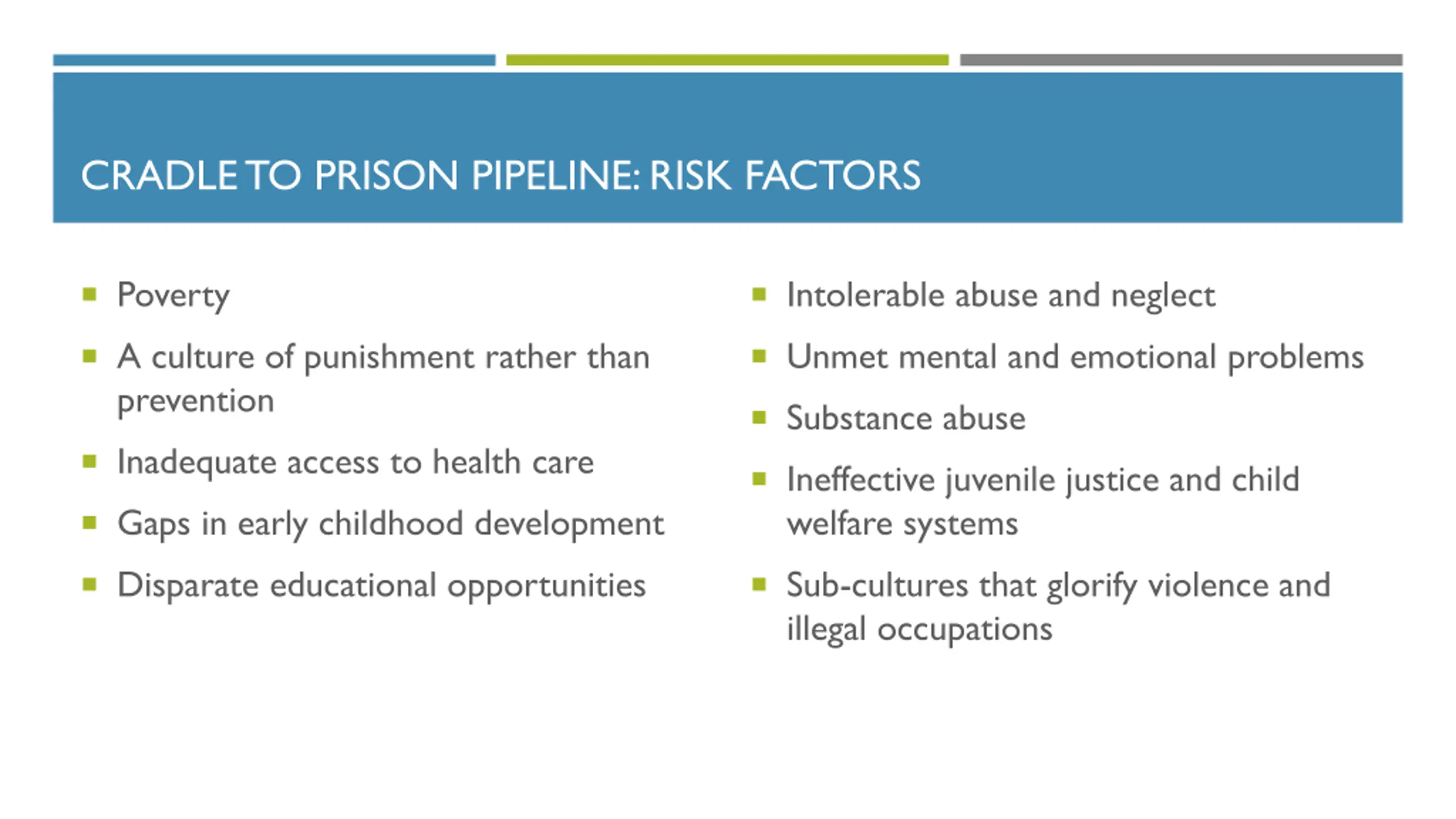 CRADLE TO PRISON PIPELINE: RISK FACTORS

- Poverty
- A culture of punishment rather than prevention
- Inadequate access to health care
- Gaps in early childhood development
- Disparate educational opportunities

- Intolerable abuse and neglect
- Unmet mental and emotional problems
- Substance abuse
- Ineffective juvenile justice and child welfare systems
- Sub-cultures that glorify violence and illegal occupations